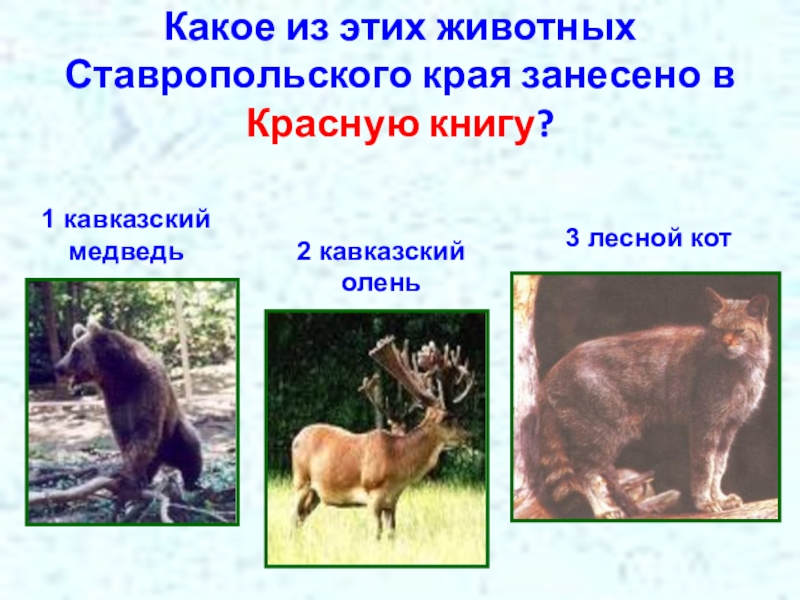 Какое из этих животных Ставропольского края занесено в Красную книгу?

1 кавказский медведь

2 кавказский олень

3 лесной кот